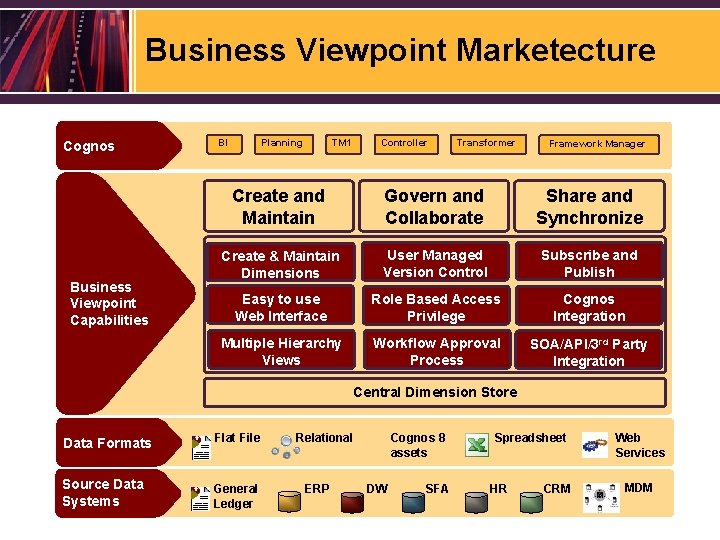 Business Viewpoint Marketecture

Cognos

BI

Planning

TM1

Controller

Transformer

Framework Manager

Business Viewpoint Capabilities

Create and Maintain

Govern and Collaborate

Share and Synchronize

Create & Maintain Dimensions

User Managed Version Control

Subscribe and Publish

Easy to use Web Interface

Role Based Access Privilege

Cognos Integration

Multiple Hierarchy Views

Workflow Approval Process

SOA/API/3$^{rd}$ Party Integration

Central Dimension Store

Data Formats

Flat File

Relational

Cognos 8 assets

Spreadsheet

Web Services

Source Data Systems

General Ledger

ERP

DW

SFA

HR

CRM

MDM